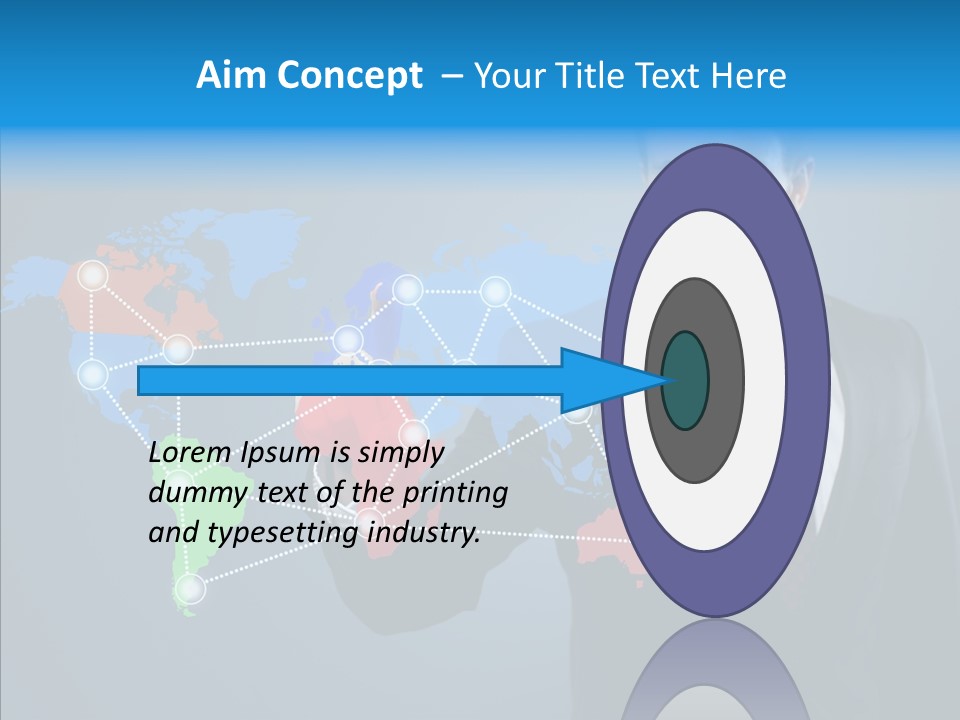 Aim Concept – Your Title Text Here

Lorem Ipsum is simply dummy text of the printing and typesetting industry.